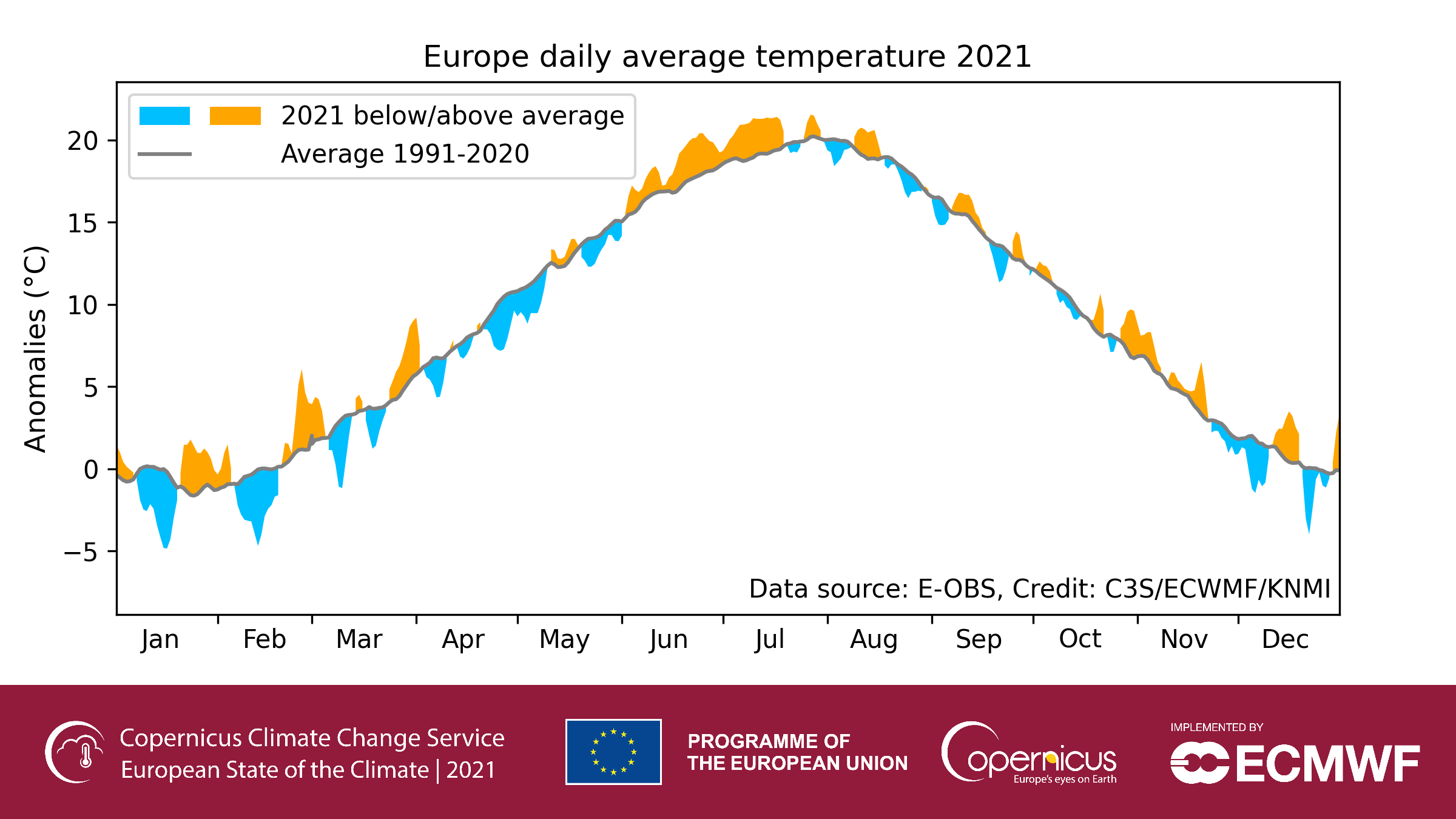 Europe daily average temperature 2021

2021 below/above average
Average 1991-2020

Anomalies (°C)

20
15
10
5
0
−5

Data source: E-OBS, Credit: C3S/ECWMF/KNMI

Jan Feb Mar Apr May Jun Jul Aug Sep Oct Nov Dec

Copernicus Climate Change Service
European State of the Climate | 2021

PROGRAMME OF THE EUROPEAN UNION

Copernicus
Europe's eyes on Earth

IMPLEMENTED BY
ECMWF